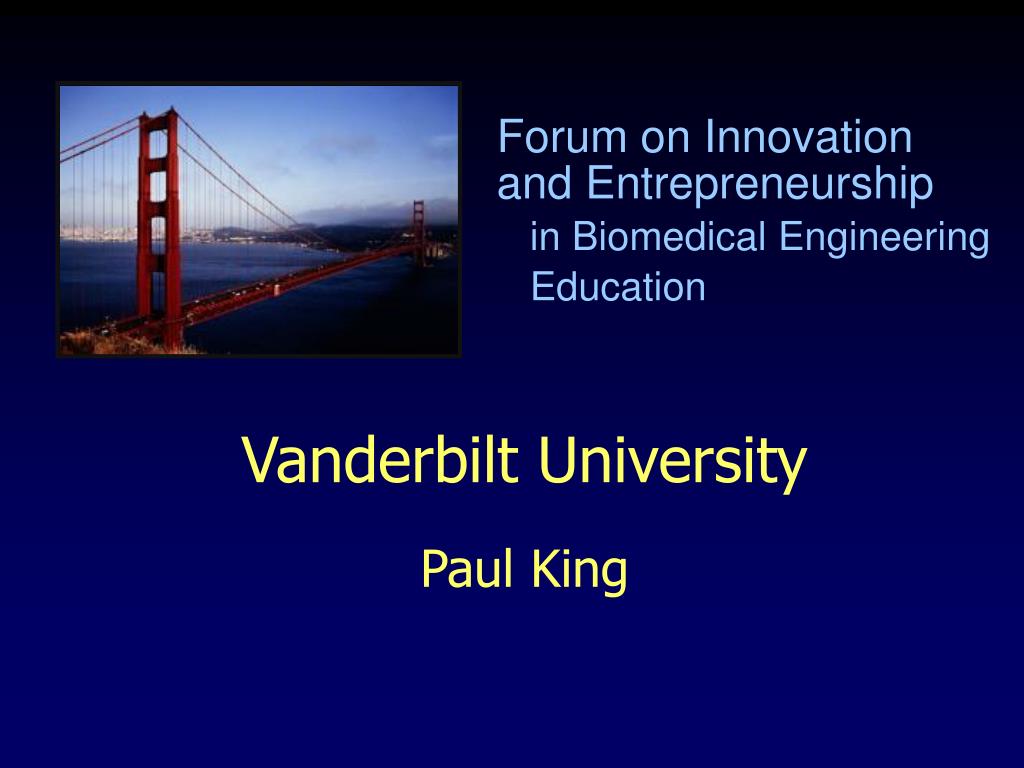 Forum on Innovation and Entrepreneurship in Biomedical Engineering Education

Vanderbilt University

Paul King